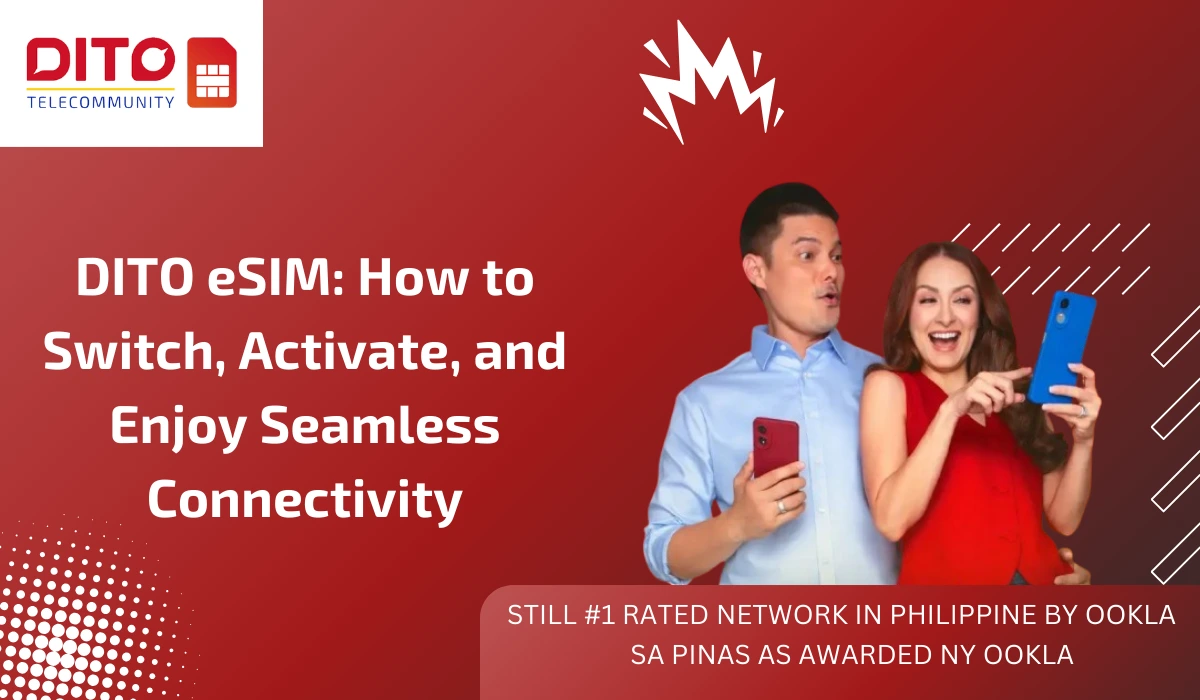 DITO
TELECOMMUNITY

DITO eSIM: How to Switch, Activate, and Enjoy Seamless Connectivity

STILL #1 RATED NETWORK IN PHILIPPINE BY OOKLA SA PINAS AS AWARDED NY OOKLA